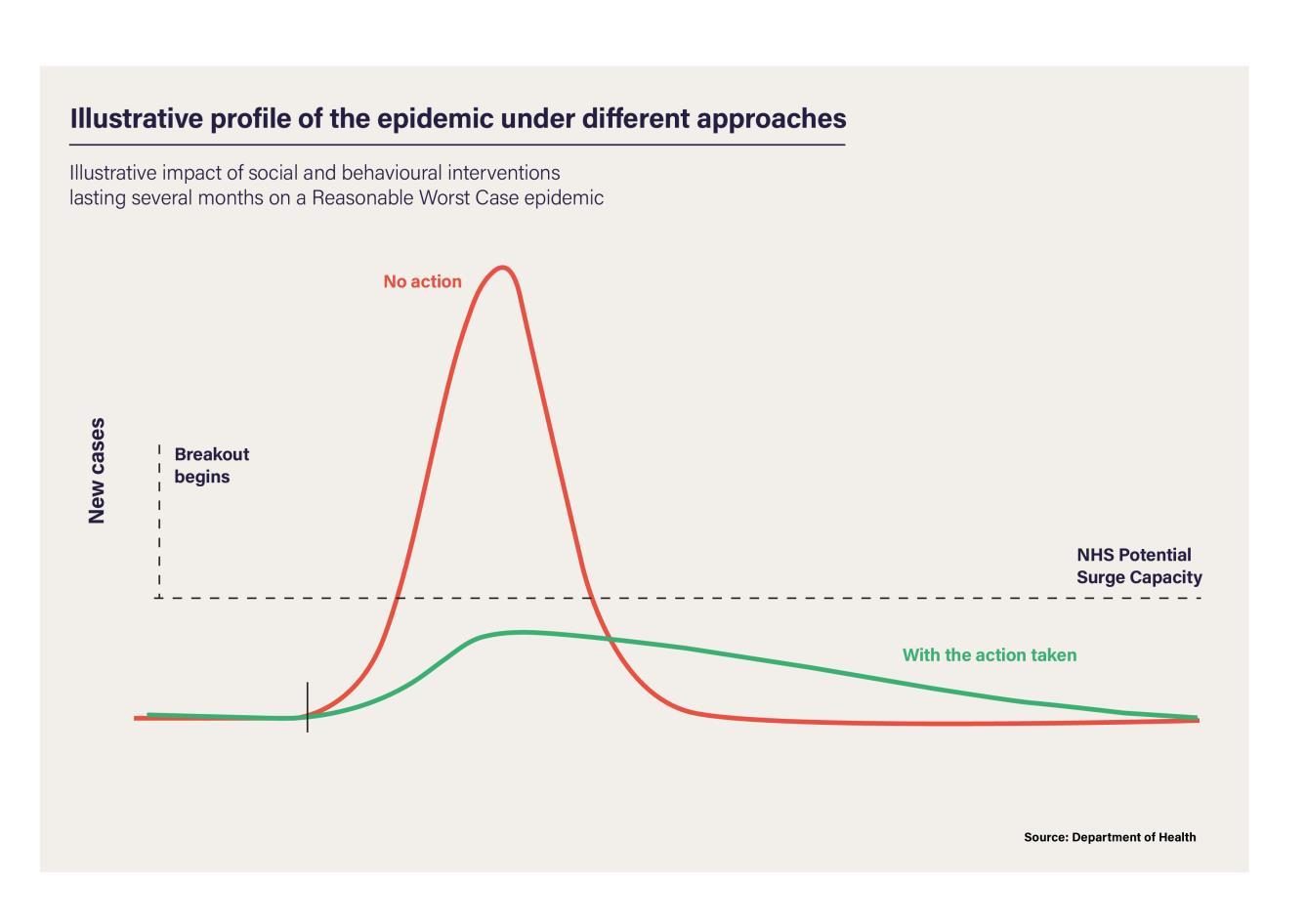 Illustrative profile of the epidemic under different approaches

Illustrative impact of social and behavioural interventions lasting several months on a Reasonable Worst Case epidemic

No action

New cases

Breakout begins

NHS Potential Surge Capacity

With the action taken

Source: Department of Health